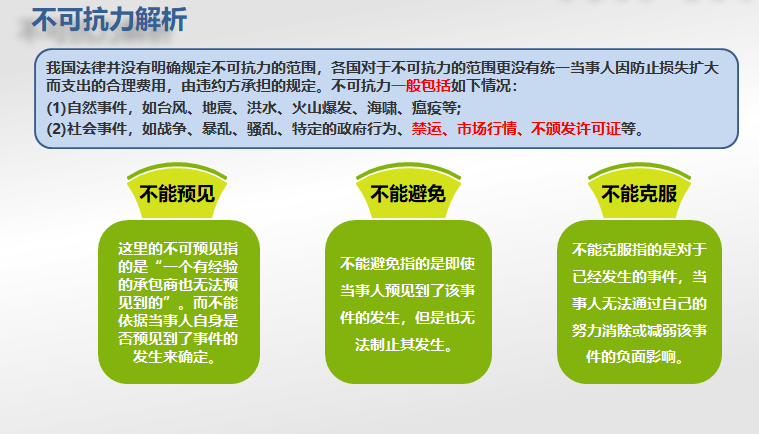 不可抗力解析

我国法律并没有明确规定不可抗力的范围，各国对于不可抗力的范围更没有统一当事人因防止损失扩大而支出的合理费用，由违约方承担的规定。不可抗力一般包括如下情况：
(1)自然事件，如台风、地震、洪水、火山爆发、海啸、瘟疫等；
(2)社会事件，如战争、暴乱、骚乱、特定的政府行为、禁运、市场行情、不颁发许可证等。

不能预见

这里的不可预见指的是“一个有经验的承包商也无法预见到的”。而不能依据当事人自身是否预见到了事件的发生来确定。

不能避免

不能避免指的是即使当事人预见到了该事件的发生，但是也无法制止其发生。

不能克服

不能克服指的是对于已经发生的事件，当事人无法通过自己的努力消除或减弱该事件的负面影响。